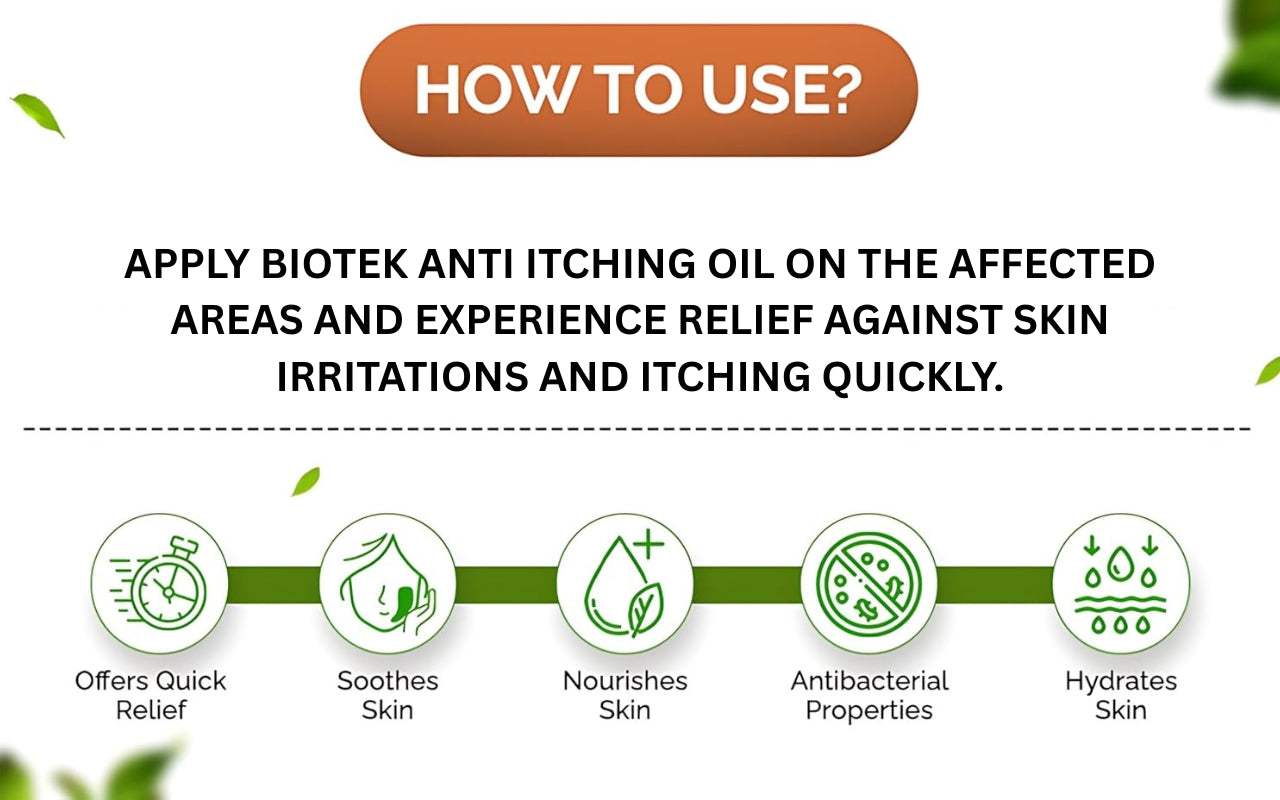 HOW TO USE?

APPLY BIOTEK ANTI ITCHING OIL ON THE AFFECTED AREAS AND EXPERIENCE RELIEF AGAINST SKIN IRRITATIONS AND ITCHING QUICKLY.

Offers Quick Relief

Soothes Skin

Nourishes Skin

Antibacterial Properties

Hydrates Skin